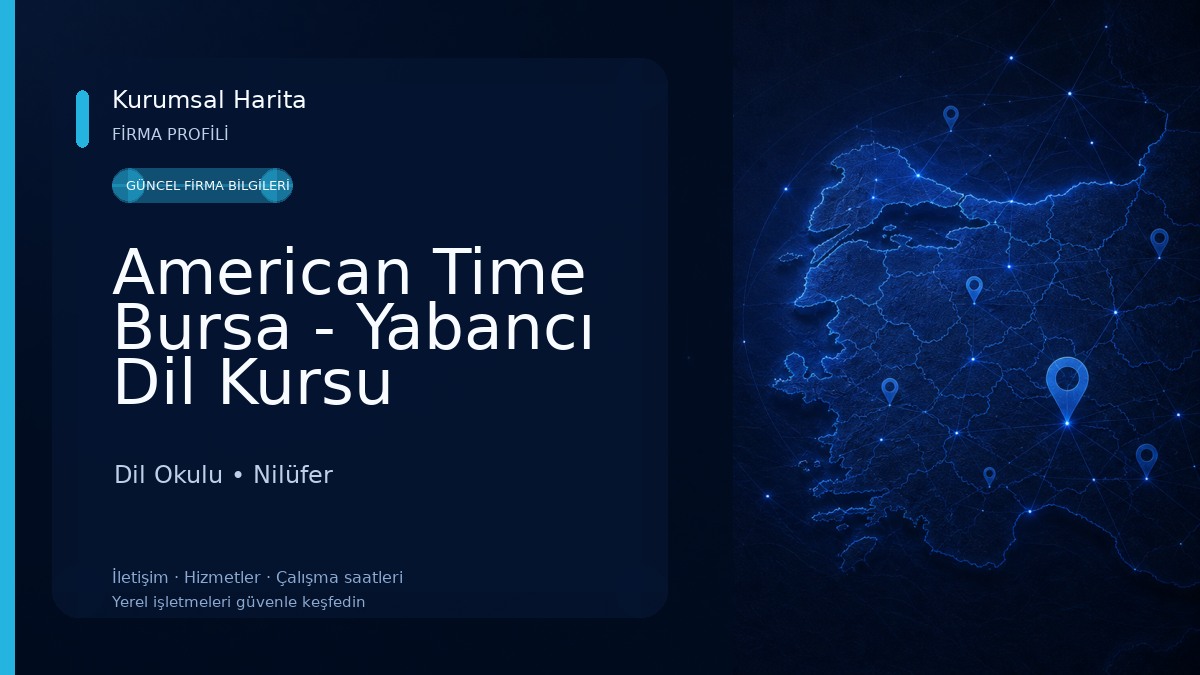 Kurumsal Harita
FİRMA PROFİLİ

GÜNCEL FİRMA BİLGİLERİ

American Time Bursa - Yabancı Dil Kursu

Dil Okulu • Nilüfer

İletişim · Hizmetler · Çalışma saatleri
Yerel işletmeleri güvenle keşfedin